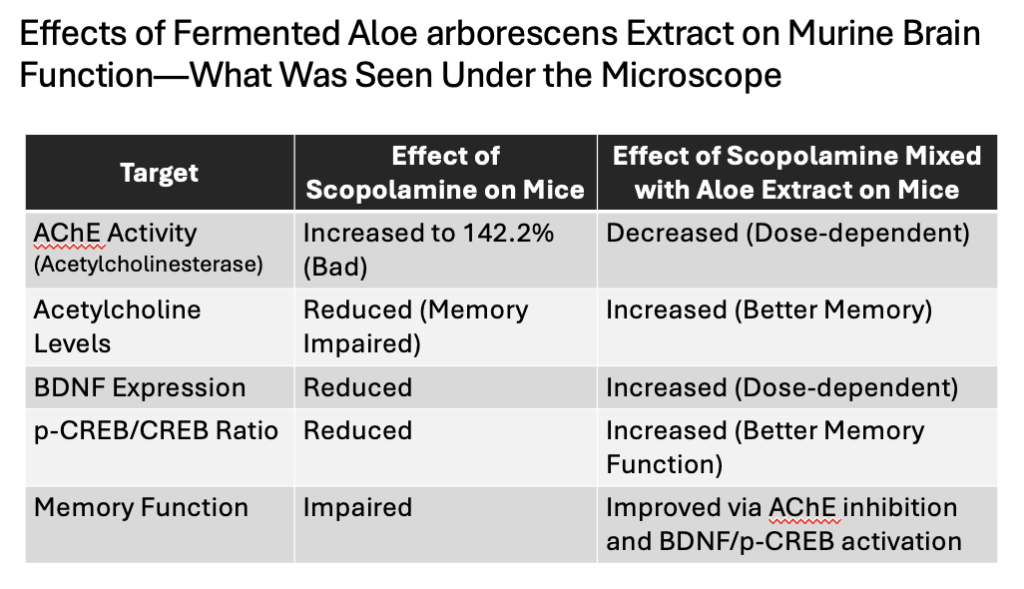 Effects of Fermented Aloe arborescens Extract on Murine Brain Function—What Was Seen Under the Microscope

| Target | Effect of Scopolamine on Mice | Effect of Scopolamine Mixed with Aloe Extract on Mice |
|---|---|---|
| AChE Activity (Acetylcholinesterase) | Increased to 142.2% (Bad) | Decreased (Dose-dependent) |
| Acetylcholine Levels | Reduced (Memory Impaired) | Increased (Better Memory) |
| BDNF Expression | Reduced | Increased (Dose-dependent) |
| p-CREB/CREB Ratio | Reduced | Increased (Better Memory Function) |
| Memory Function | Impaired | Improved via AChE inhibition and BDNF/p-CREB activation |